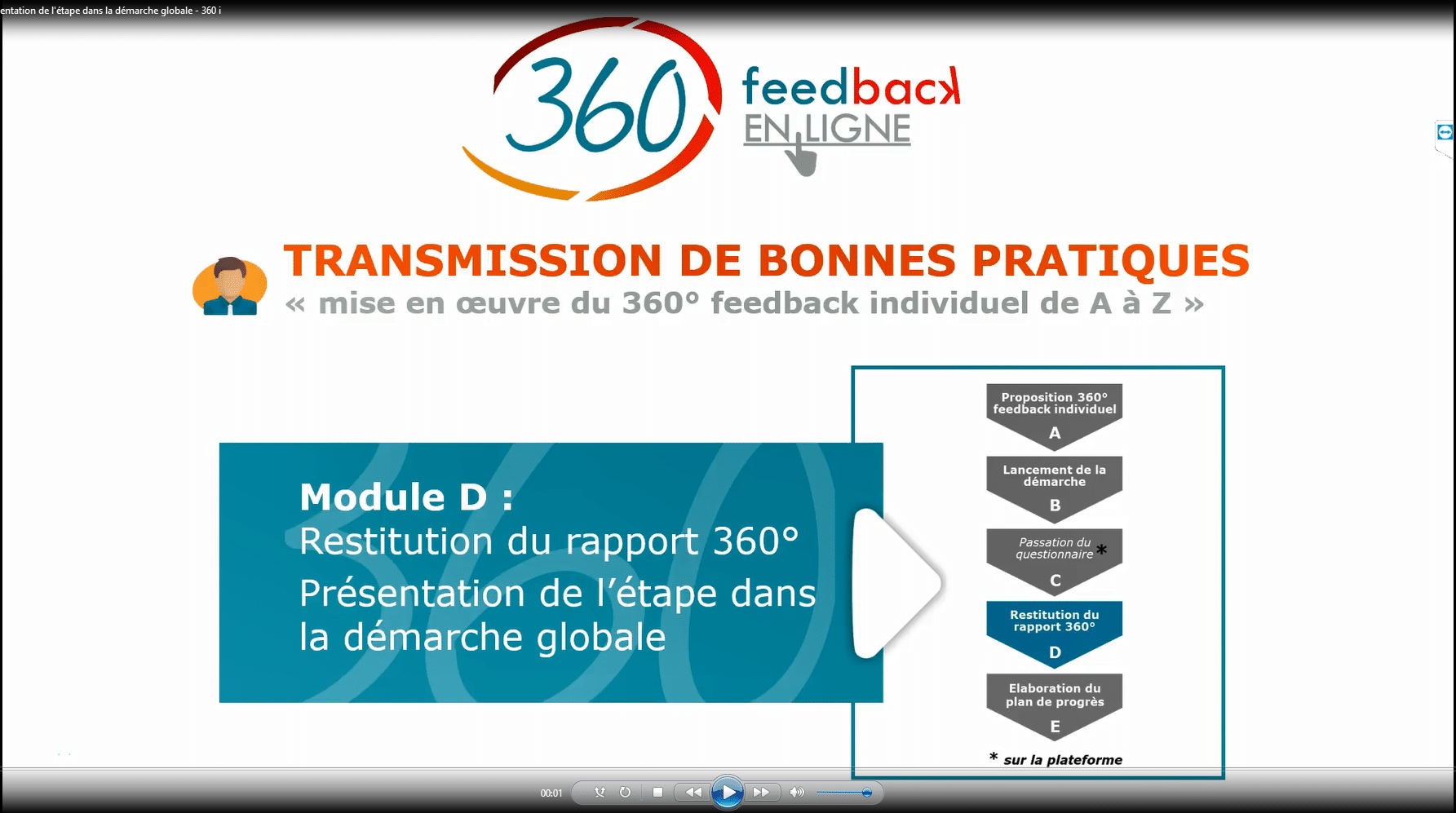 entation de l'étape dans la démarche globale - 360 i

360 feedback EN LIGNE

TRANSMISSION DE BONNES PRATIQUES
« mise en œuvre du 360° feedback individuel de A à Z »

Module D :
Restitution du rapport 360°
Présentation de l'étape dans la démarche globale

Proposition 360° feedback individuel
A

Lancement de la démarche
B

Passation du questionnaire *
C

Restitution du rapport 360°
D

Elaboration du plan de progrès
E

* sur la plateforme

00:01